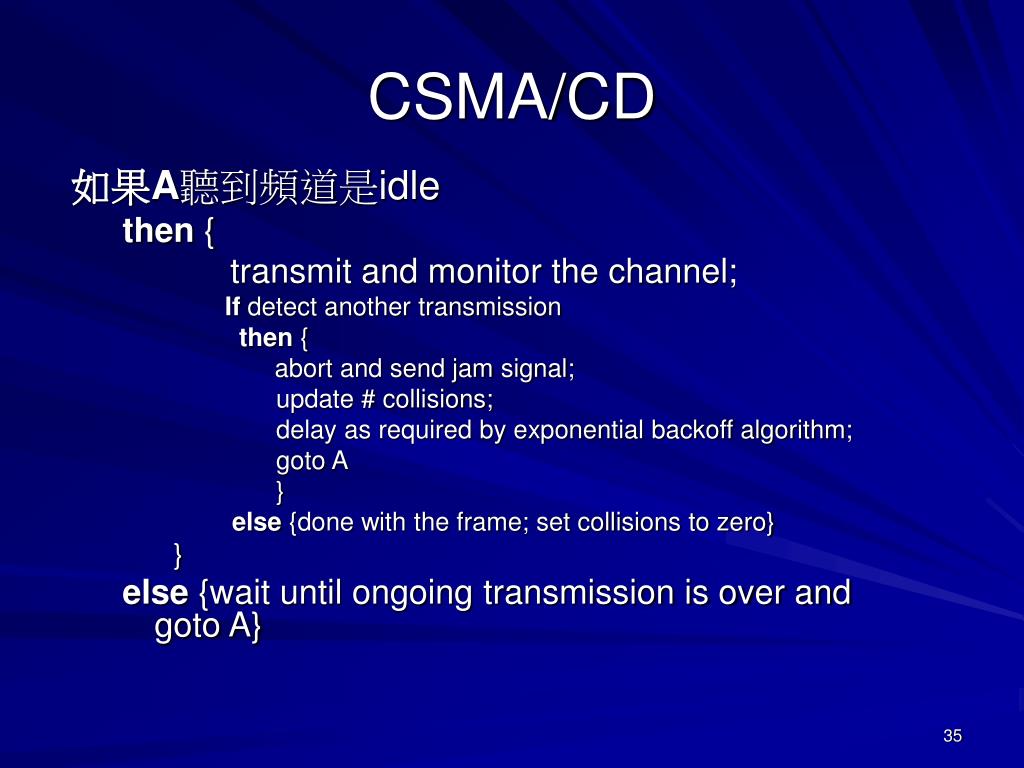 CSMA/CD

如果A聽到頻道是idle
then {
transmit and monitor the channel;
If detect another transmission
then {
abort and send jam signal;
update # collisions;
delay as required by exponential backoff algorithm;
goto A
}
else {done with the frame; set collisions to zero}
}
else {wait until ongoing transmission is over and goto A}

35